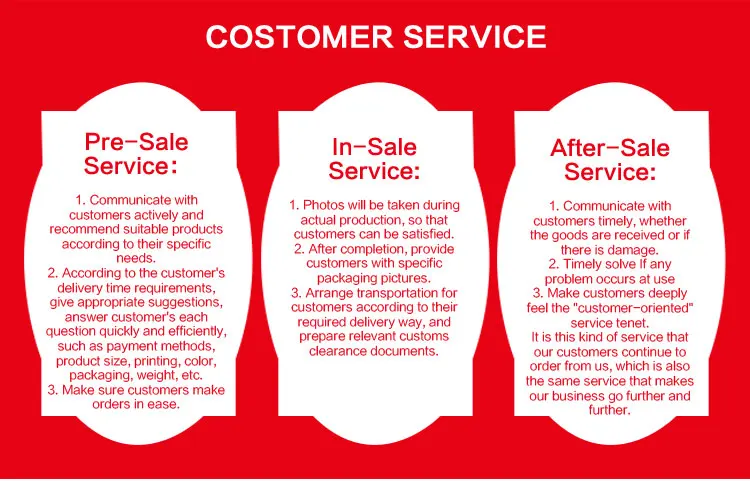 COSTOMER SERVICE

Pre-Sale Service:

1. Communicate with customers actively and recommend suitable products according to their specific needs.
2. According to the customer's delivery time requirements, give appropriate suggestions, answer customer's each question quickly and efficiently, such as payment methods, product size, printing, color, packaging, weight, etc.
3. Make sure customers make orders in ease.

In-Sale Service:

1. Photos will be taken during actual production, so that customers can be satisfied.
2. After completion, provide customers with specific packaging pictures.
3. Arrange transportation for customers according to their required delivery way, and prepare relevant customs clearance documents.

After-Sale Service:

1. Communicate with customers timely, whether the goods are received or if there is damage.
2. Timely solve If any problem occurs at use
3. Make customers deeply feel the "customer-oriented" service tenet.
It is this kind of service that our customers continue to order from us, which is also the same service that makes our business go further and further.